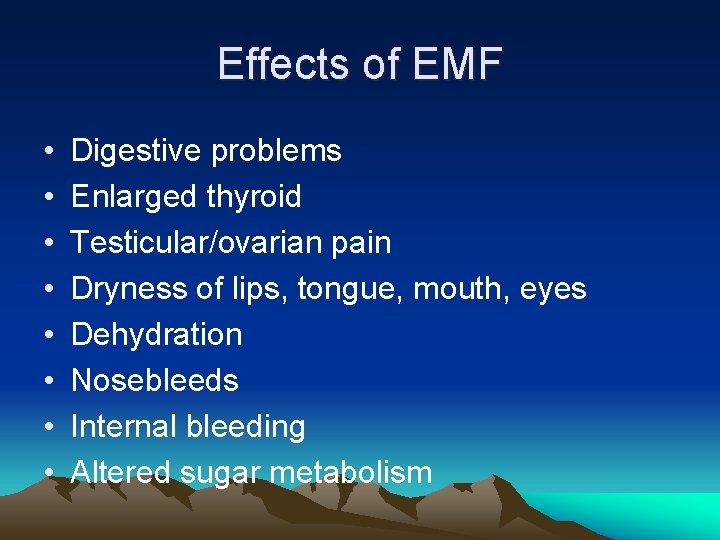 Effects of EMF

• Digestive problems
• Enlarged thyroid
• Testicular/ovarian pain
• Dryness of lips, tongue, mouth, eyes
• Dehydration
• Nosebleeds
• Internal bleeding
• Altered sugar metabolism